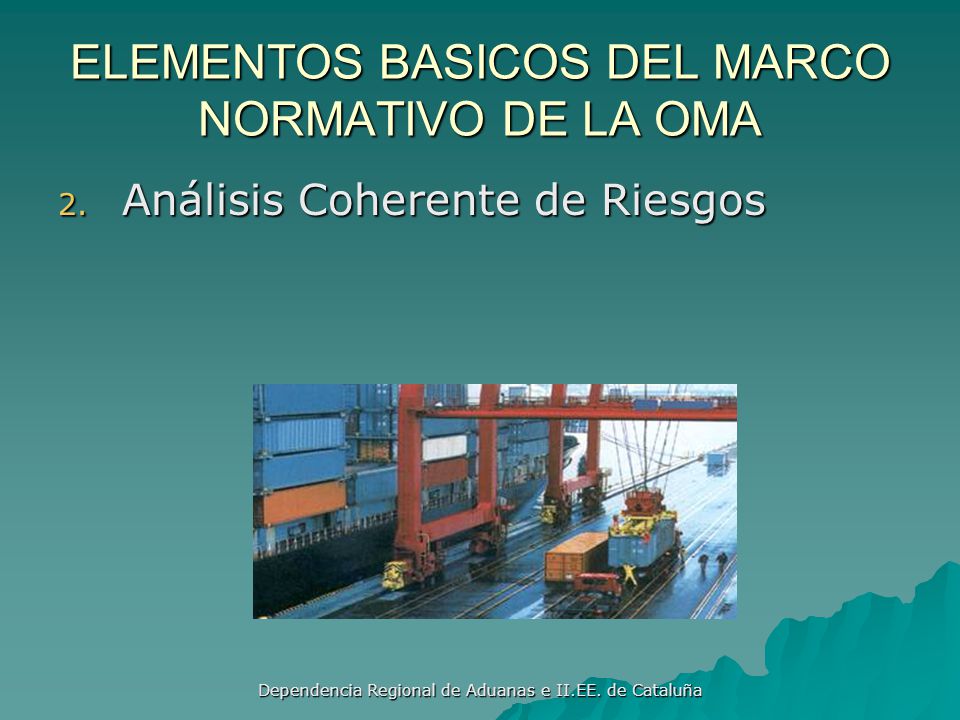 ELEMENTOS BASICOS DEL MARCO NORMATIVO DE LA OMA

2. Análisis Coherente de Riesgos

Dependencia Regional de Aduanas e II.EE. de Cataluña